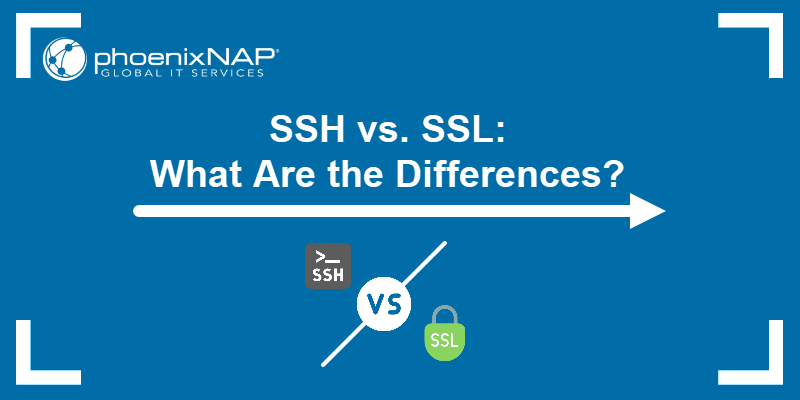 phoenixNAP®
GLOBAL IT SERVICES

SSH vs. SSL:
What Are the Differences?

>_
SSH

VS

SSL